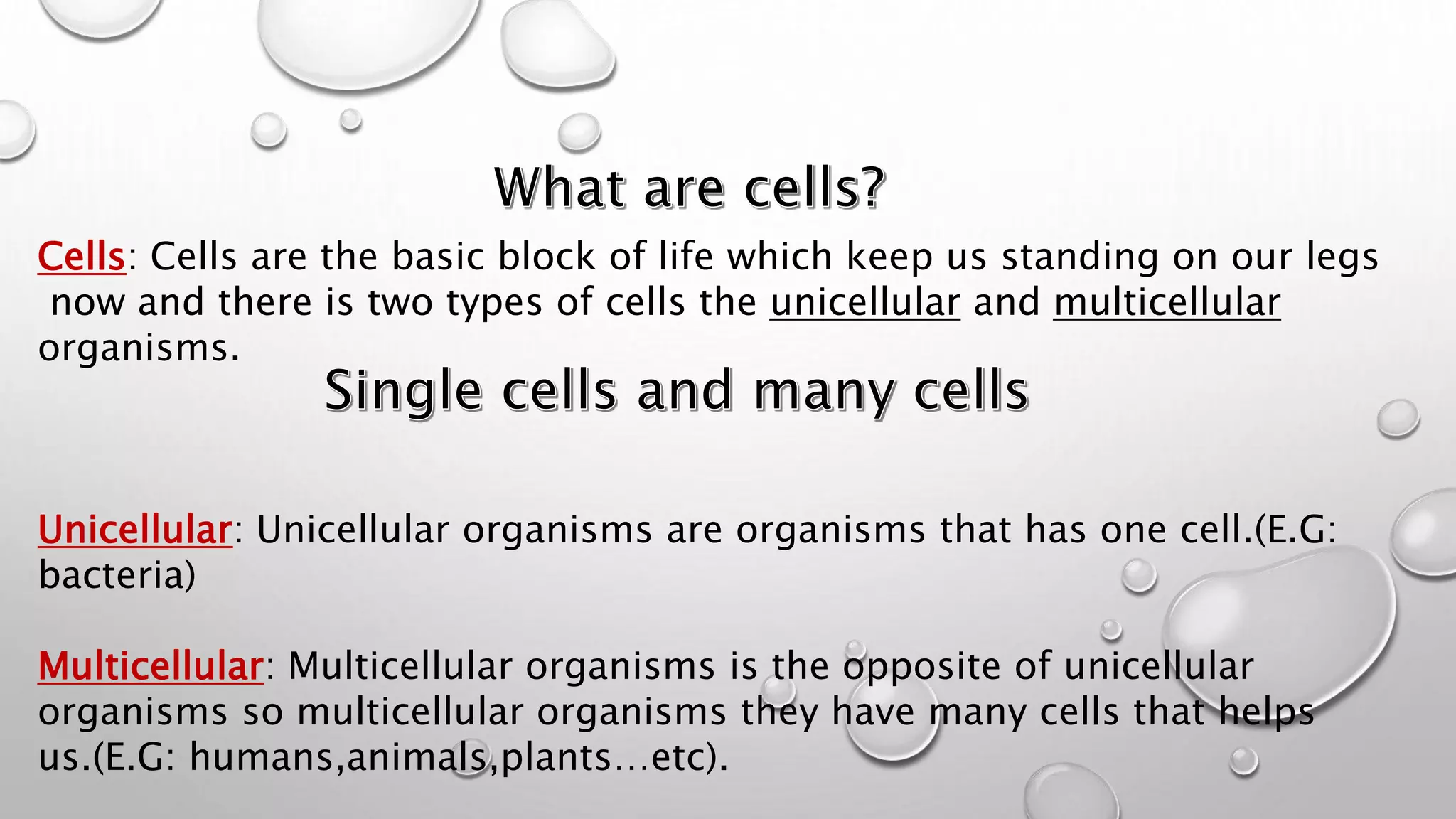 What are cells?

Cells: Cells are the basic block of life which keep us standing on our legs now and there is two types of cells the unicellular and multicellular organisms.

Single cells and many cells

Unicellular: Unicellular organisms are organisms that has one cell.(E.G: bacteria)

Multicellular: Multicellular organisms is the opposite of unicellular organisms so multicellular organisms they have many cells that helps us.(E.G: humans,animals,plants…etc).